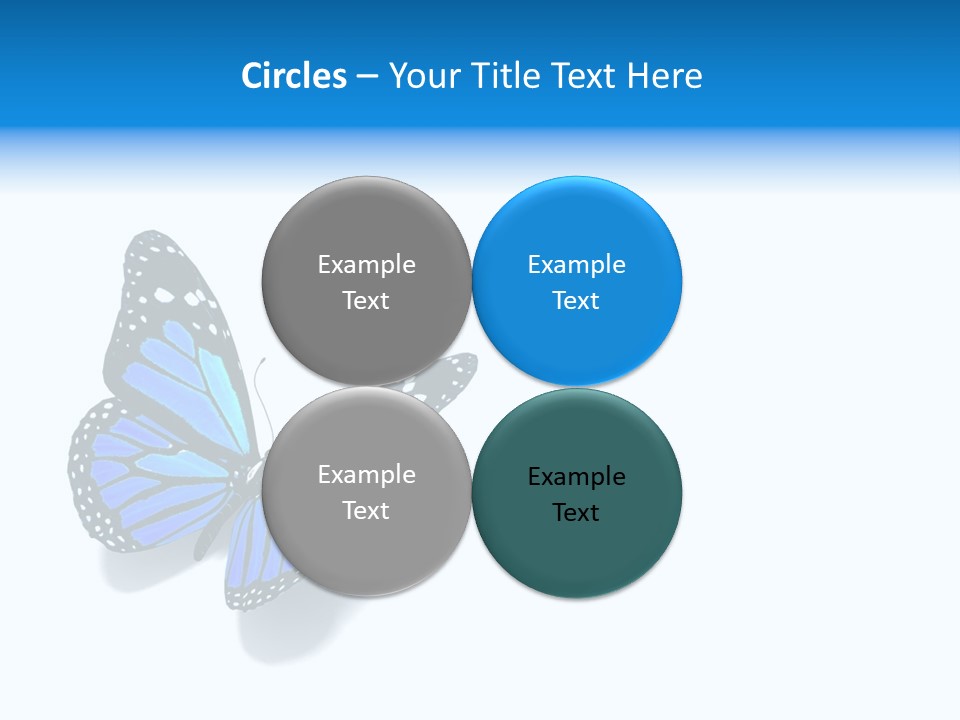 Circles – Your Title Text Here

Example Text

Example Text

Example Text

Example Text